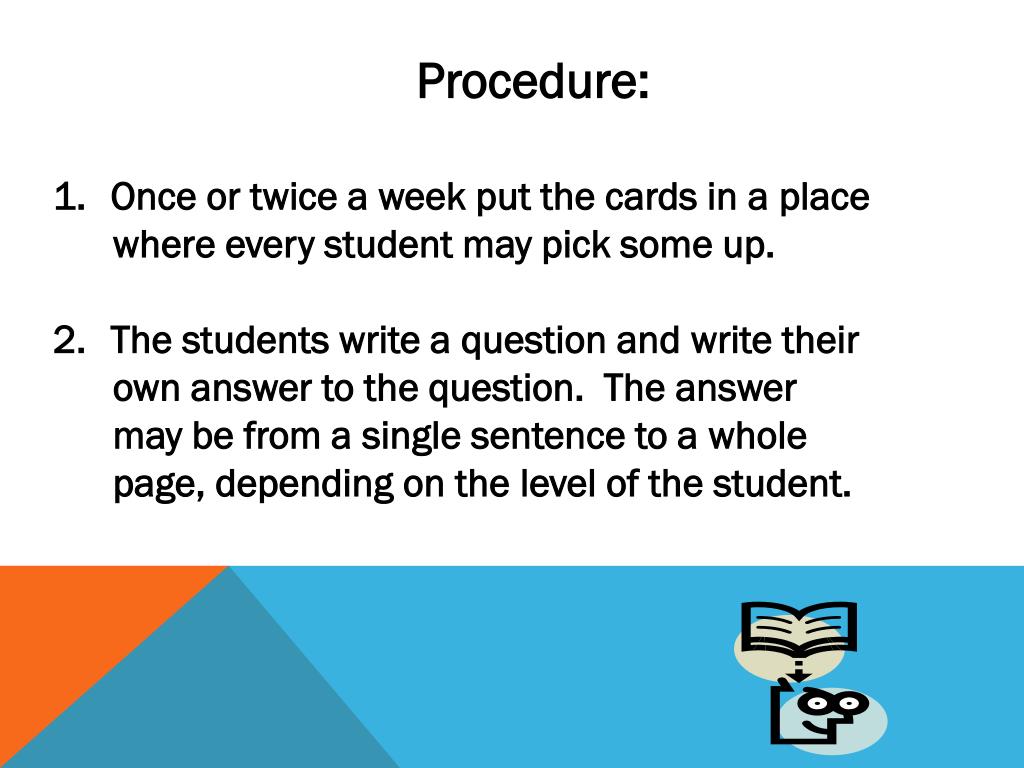 Procedure:

1. Once or twice a week put the cards in a place where every student may pick some up.

2. The students write a question and write their own answer to the question. The answer may be from a single sentence to a whole page, depending on the level of the student.